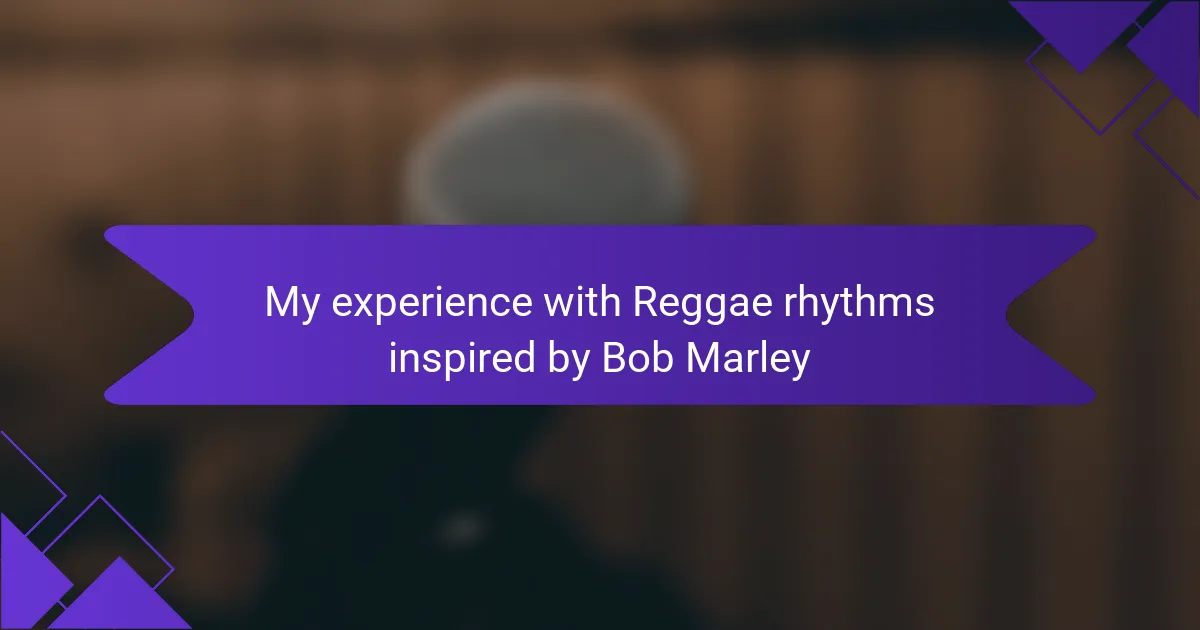 My experience with Reggae rhythms inspired by Bob Marley